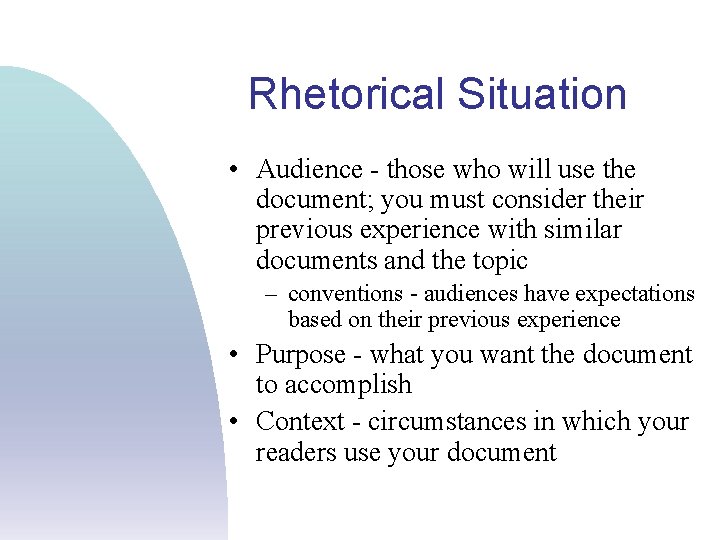 Rhetorical Situation

• Audience - those who will use the document; you must consider their previous experience with similar documents and the topic
– conventions - audiences have expectations based on their previous experience

• Purpose - what you want the document to accomplish

• Context - circumstances in which your readers use your document